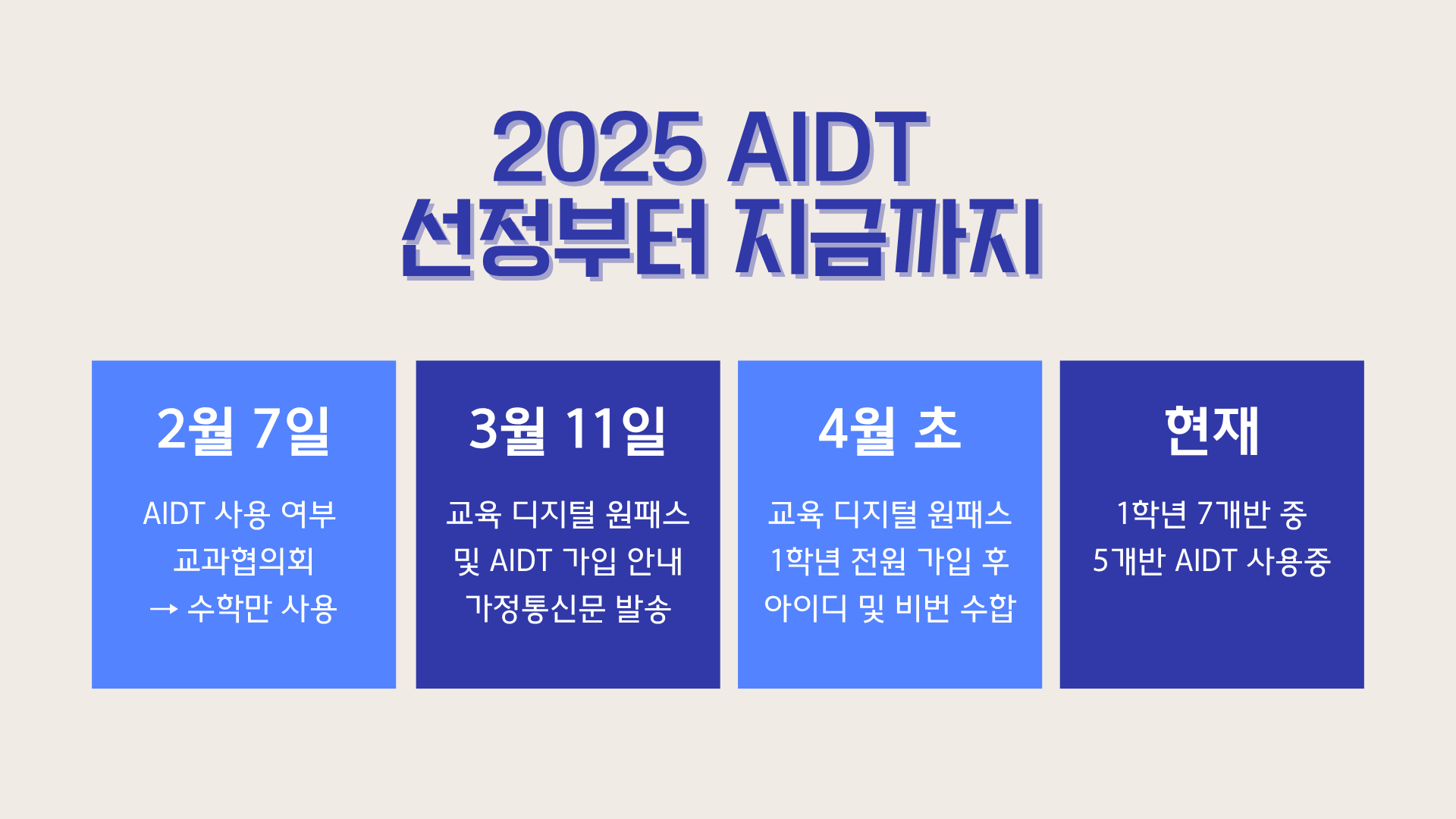 2025 AIDT
선정부터 지금까지

2월 7일

AIDT 사용 여부
교과협의회
→ 수학만 사용

3월 11일

교육 디지털 원패스
및 AIDT 가입 안내
가정통신문 발송

4월 초

교육 디지털 원패스
1학년 전원 가입 후
아이디 및 비번 수합

현재

1학년 7개반 중
5개반 AIDT 사용중